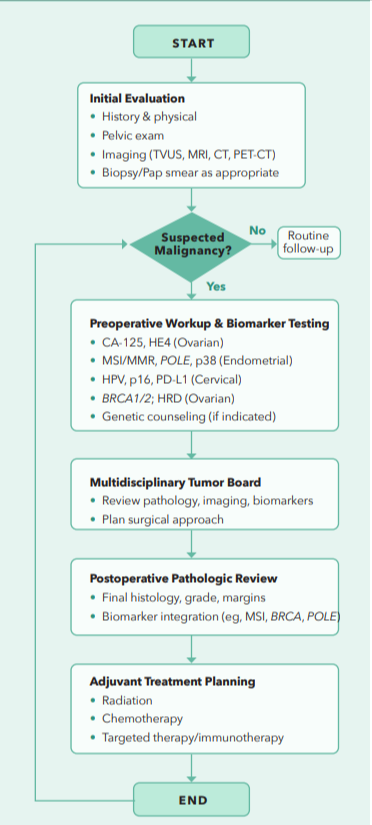 START

Initial Evaluation
• History & physical
• Pelvic exam
• Imaging (TVUS, MRI, CT, PET-CT)
• Biopsy/Pap smear as appropriate

Suspected Malignancy?

No

Routine follow-up

Yes

Preoperative Workup & Biomarker Testing
• CA-125, HE4 (Ovarian)
• MSI/MMR, POLE, p38 (Endometrial)
• HPV, p16, PD-L1 (Cervical)
• BRCA1/2; HRD (Ovarian)
• Genetic counseling (if indicated)

Multidisciplinary Tumor Board
• Review pathology, imaging, biomarkers
• Plan surgical approach

Postoperative Pathologic Review
• Final histology, grade, margins
• Biomarker integration (eg, MSI, BRCA, POLE)

Adjuvant Treatment Planning
• Radiation
• Chemotherapy
• Targeted therapy/immunotherapy

END